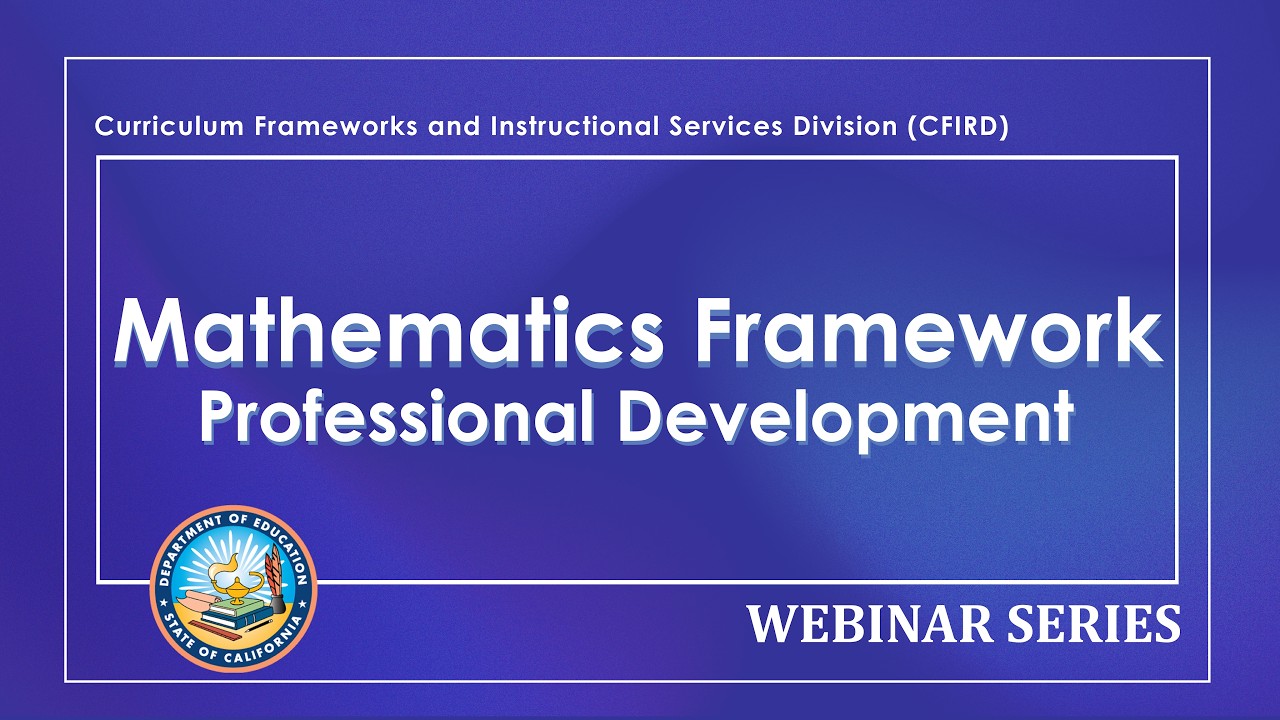 Curriculum Frameworks and Instructional Services Division (CFIRD)

Mathematics Framework
Professional Development

DEPARTMENT OF EDUCATION
STATE OF CALIFORNIA

WEBINAR SERIES